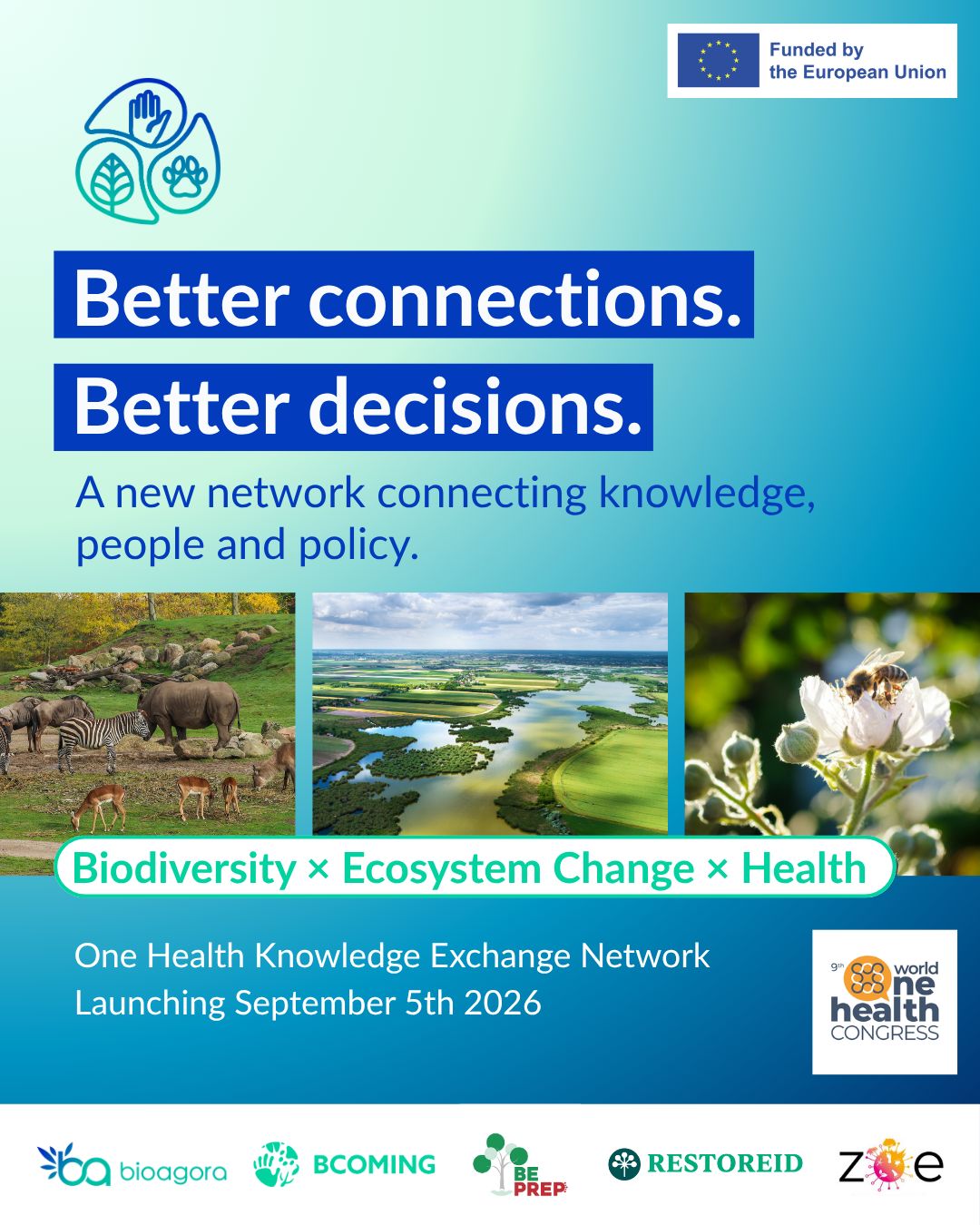 Funded by the European Union

Better connections.
Better decisions.

A new network connecting knowledge, people and policy.

Biodiversity × Ecosystem Change × Health

One Health Knowledge Exchange Network
Launching September 5th 2026

9th world one health CONGRESS

ba bioagora BCOMING BE PREP RESTOREID zoe